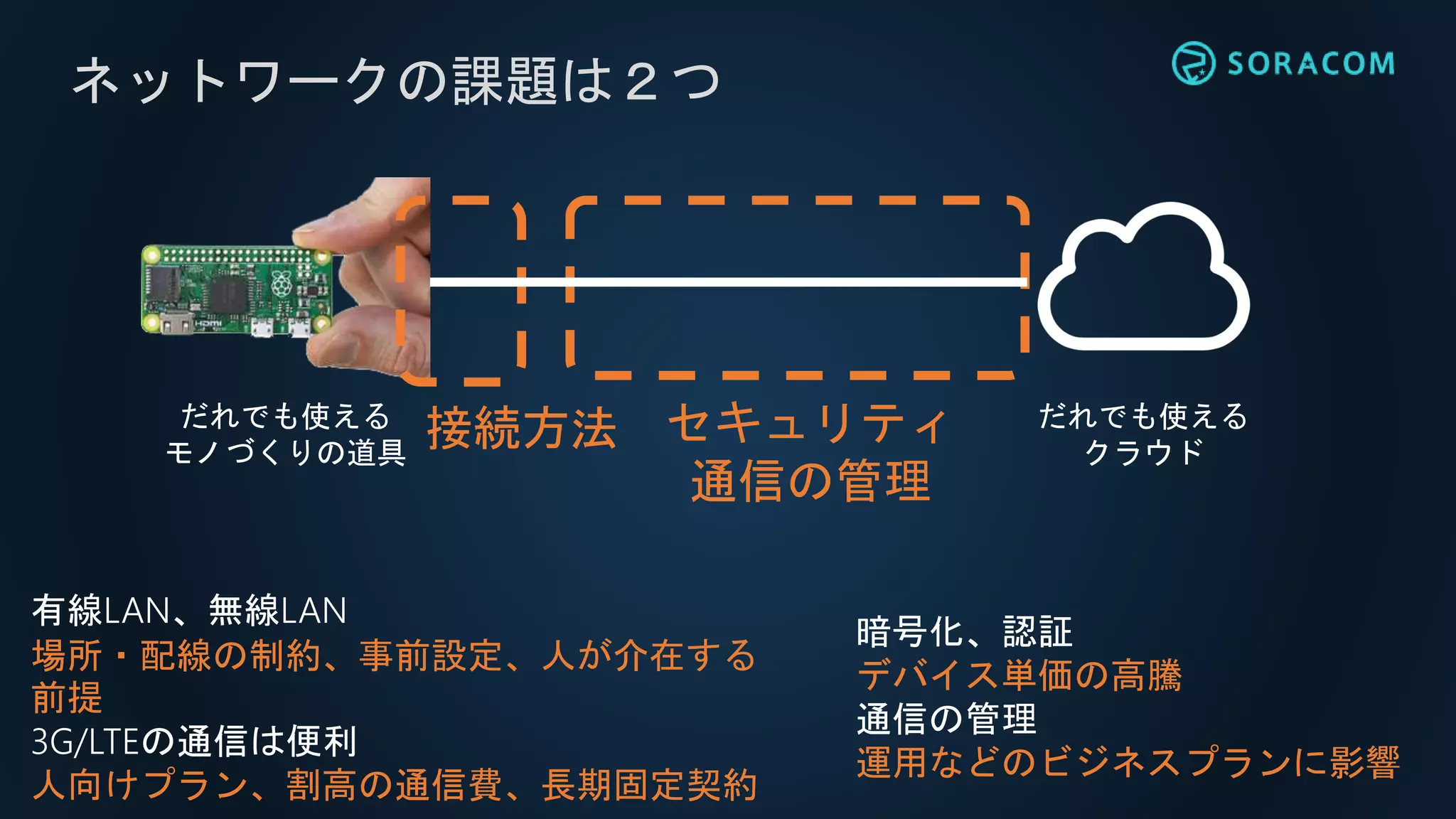 ネットワークの課題は２つ

SORACOM

HDMI

だれでも使える
モノづくりの道具

接続方法

セキュリティ
通信の管理

だれでも使える
クラウド

有線LAN、無線LAN
場所・配線の制約、事前設定、人が介在する前提
3G/LTEの通信は便利
人向けプラン、割高の通信費、長期固定契約

暗号化、認証
デバイス単価の高騰
通信の管理
運用などのビジネスプランに影響